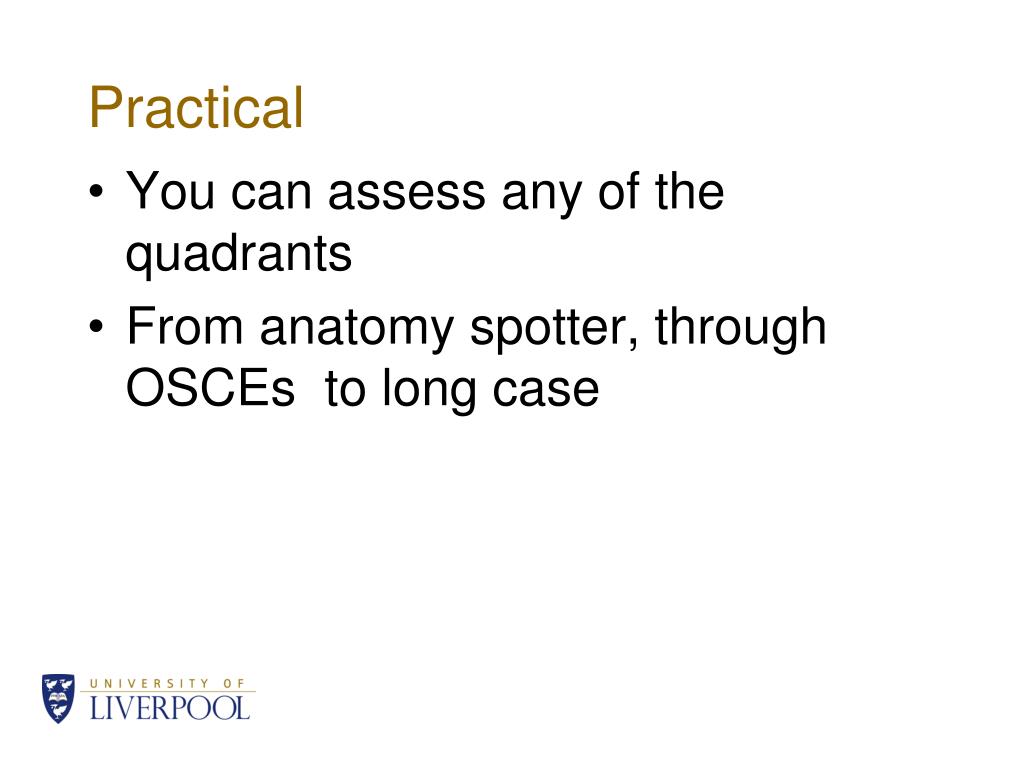 Practical

• You can assess any of the quadrants
• From anatomy spotter, through OSCEs  to long case

UNIVERSITY OF
LIVERPOOL